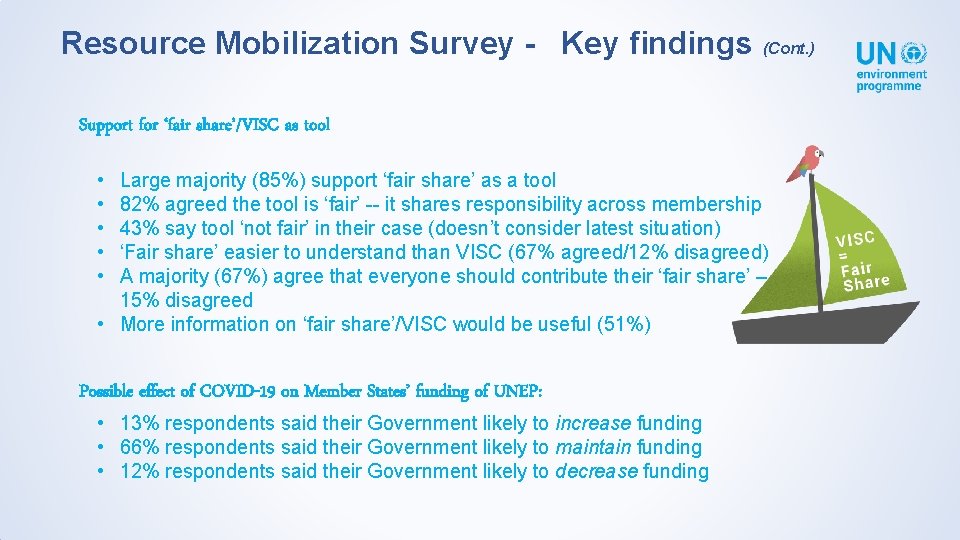 Resource Mobilization Survey - Key findings (Cont.)

UN environment programme

Support for 'fair share'/VISC as tool

• Large majority (85%) support 'fair share' as a tool
• 82% agreed the tool is 'fair' -- it shares responsibility across membership
• 43% say tool 'not fair' in their case (doesn't consider latest situation)
• 'Fair share' easier to understand than VISC (67% agreed/12% disagreed)
• A majority (67%) agree that everyone should contribute their 'fair share' – 15% disagreed
• More information on 'fair share'/VISC would be useful (51%)

VISC = Fair Share

Possible effect of COVID-19 on Member States' funding of UNEP:

• 13% respondents said their Government likely to increase funding
• 66% respondents said their Government likely to maintain funding
• 12% respondents said their Government likely to decrease funding